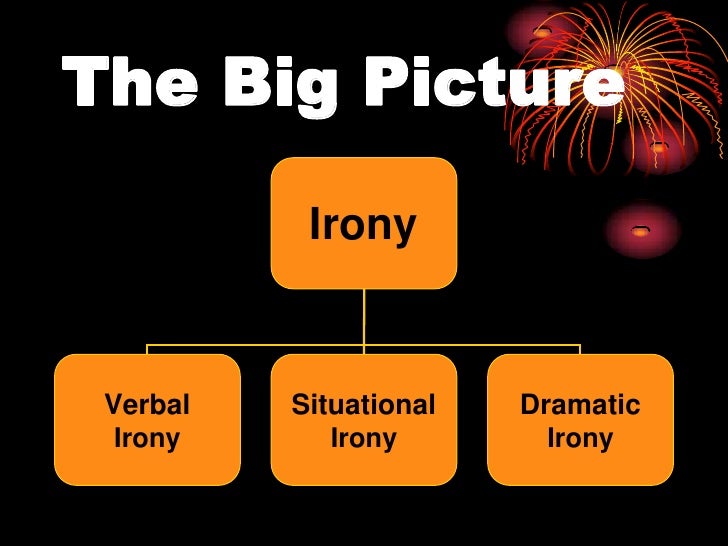 The Big Picture

Irony

Verbal Irony

Situational Irony

Dramatic Irony